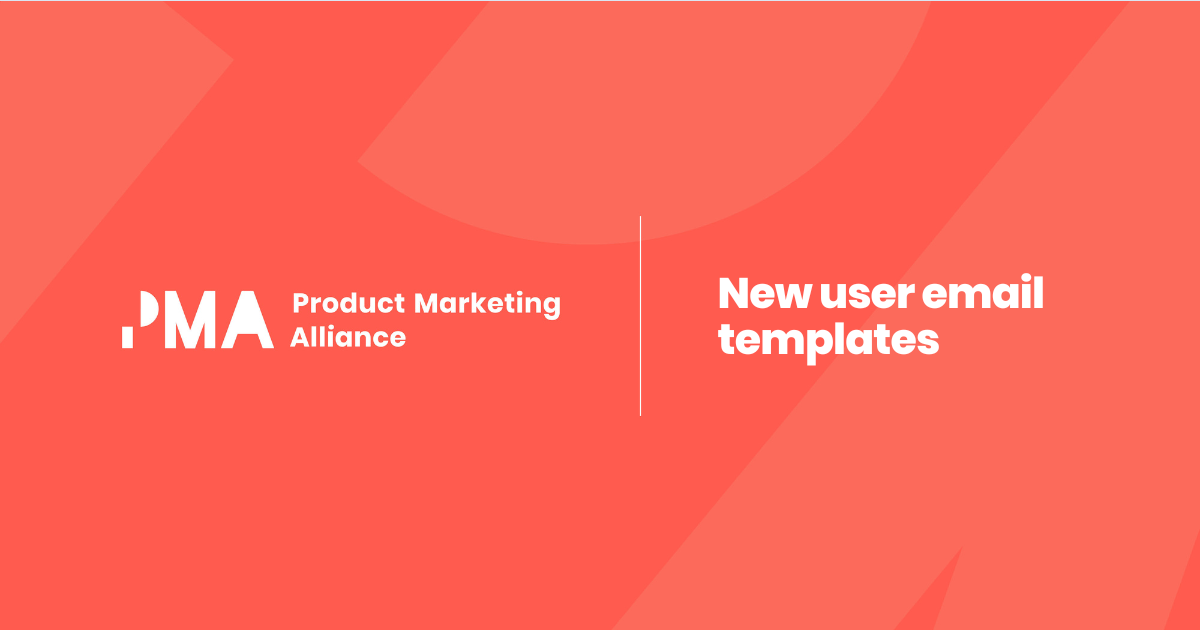 PMA Product Marketing Alliance

New user email templates